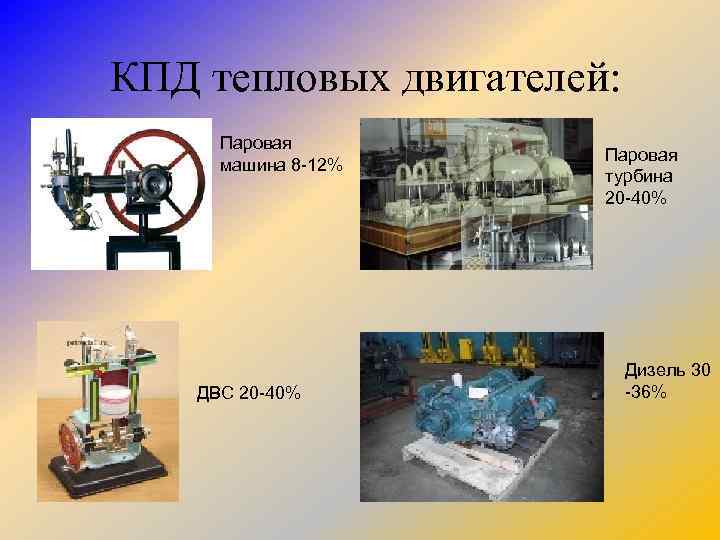 КПД тепловых двигателей:

Паровая машина 8-12%

Паровая турбина 20-40%

ДВС 20-40%

Дизель 30 -36%